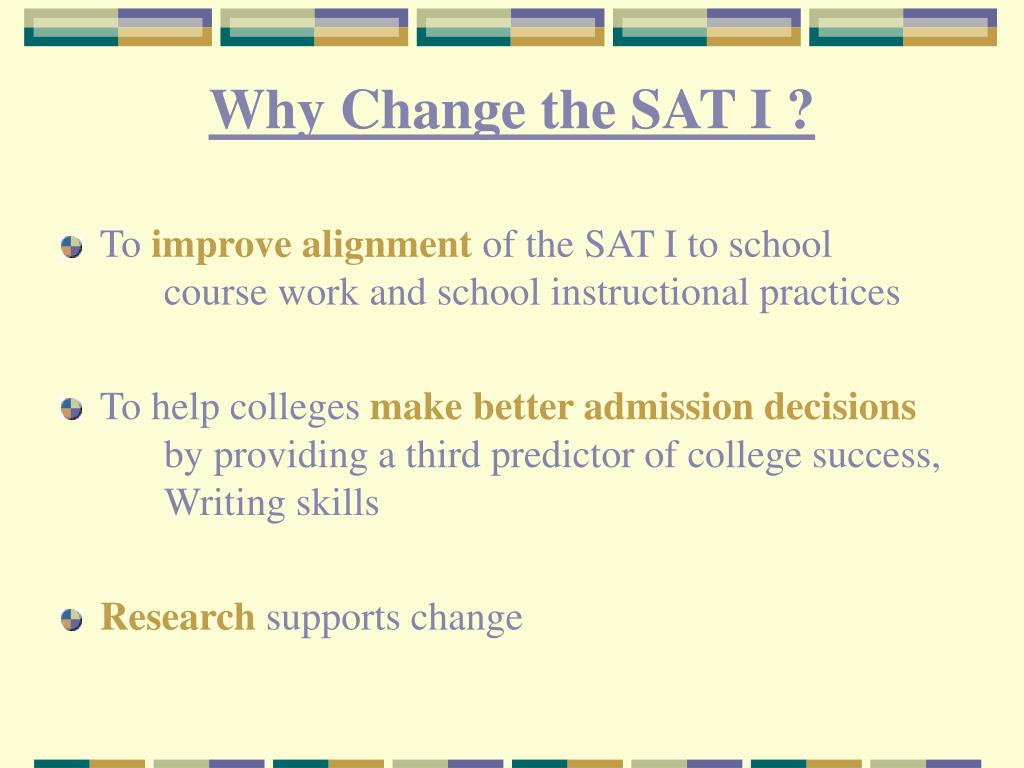 Why Change the SAT I ?

To improve alignment of the SAT I to school course work and school instructional practices

To help colleges make better admission decisions by providing a third predictor of college success, Writing skills

Research supports change